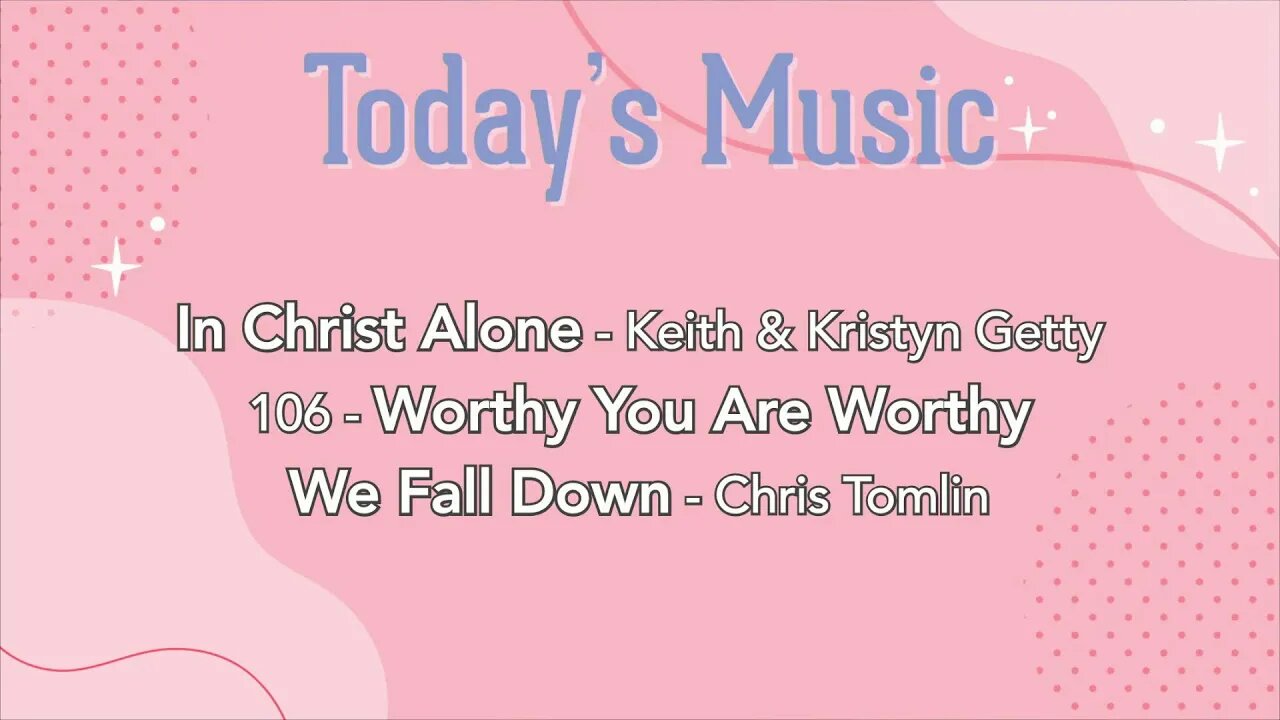 Today's Music

In Christ Alone - Keith & Kristyn Getty
106 - Worthy You Are Worthy
We Fall Down - Chris Tomlin